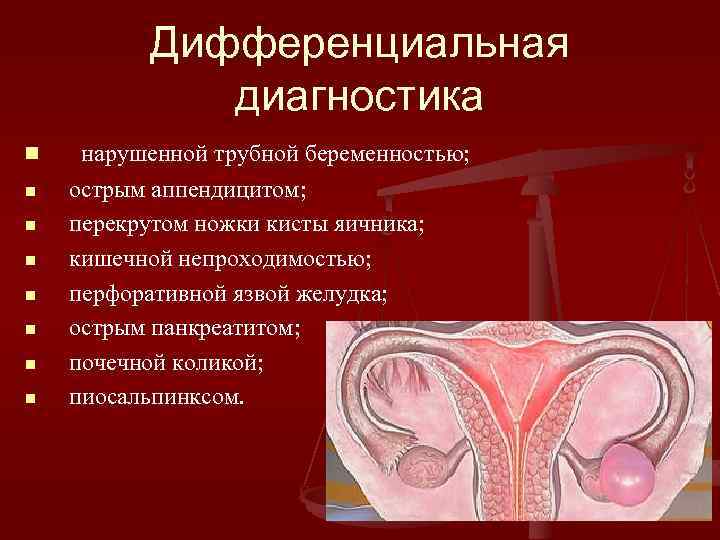 Дифференциальная диагностика

- нарушенной трубной беременностью;
- острым аппендицитом;
- перекрутом ножки кисты яичника;
- кишечной непроходимостью;
- перфоративной язвой желудка;
- острым панкреатитом;
- почечной коликой;
- пиосальпинксом.